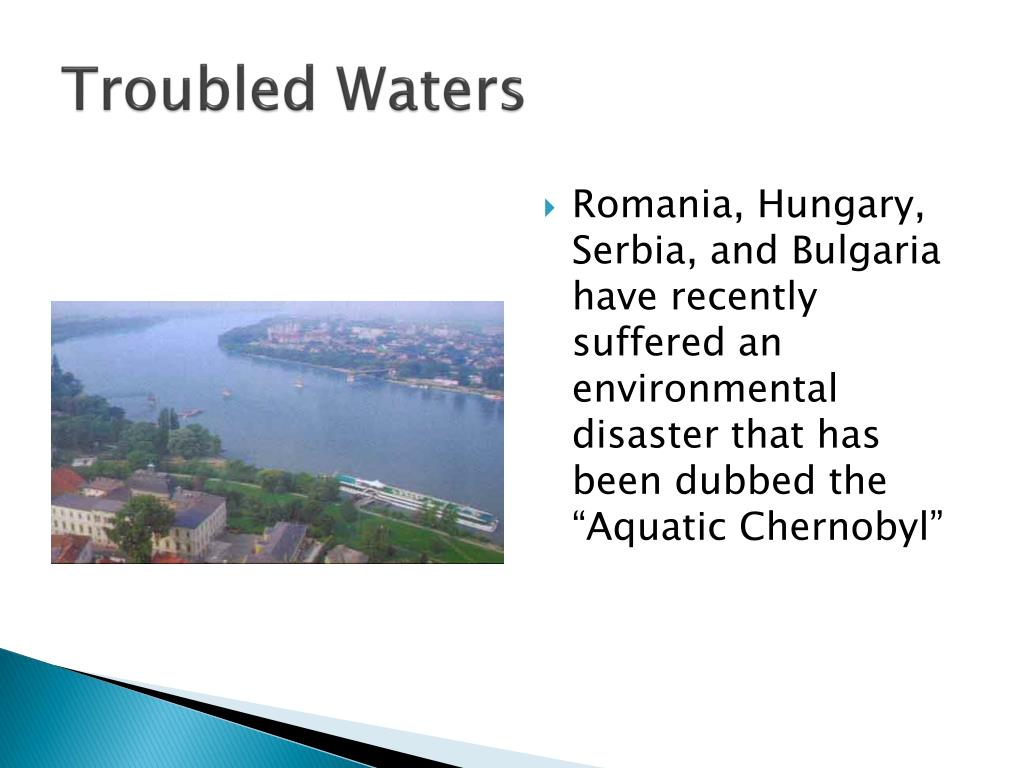 Troubled Waters

Romania, Hungary, Serbia, and Bulgaria have recently suffered an environmental disaster that has been dubbed the “Aquatic Chernobyl”